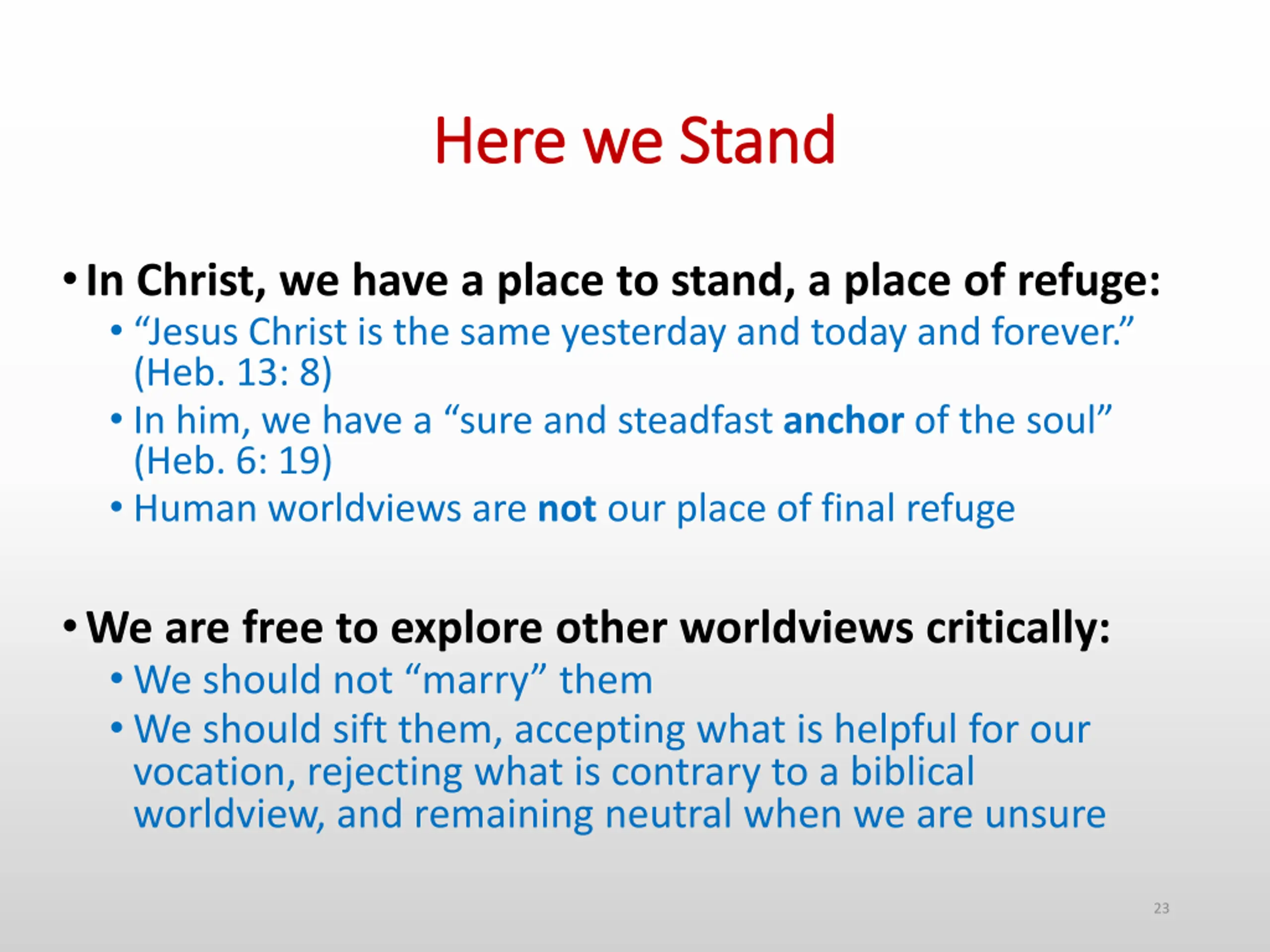 Here we Stand

• In Christ, we have a place to stand, a place of refuge:
  • “Jesus Christ is the same yesterday and today and forever.” (Heb. 13: 8)
  • In him, we have a “sure and steadfast anchor of the soul” (Heb. 6: 19)
  • Human worldviews are not our place of final refuge

• We are free to explore other worldviews critically:
  • We should not “marry” them
  • We should sift them, accepting what is helpful for our vocation, rejecting what is contrary to a biblical worldview, and remaining neutral when we are unsure

23